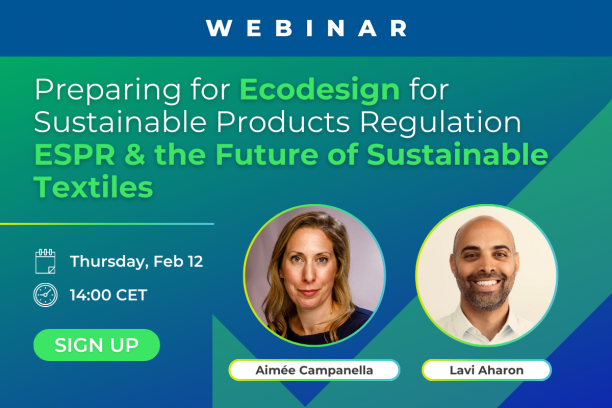 WEBINAR

Preparing for Ecodesign for Sustainable Products Regulation ESPR & the Future of Sustainable Textiles

Thursday, Feb 12

14:00 CET

SIGN UP

Aimée Campanella

Lavi Aharon